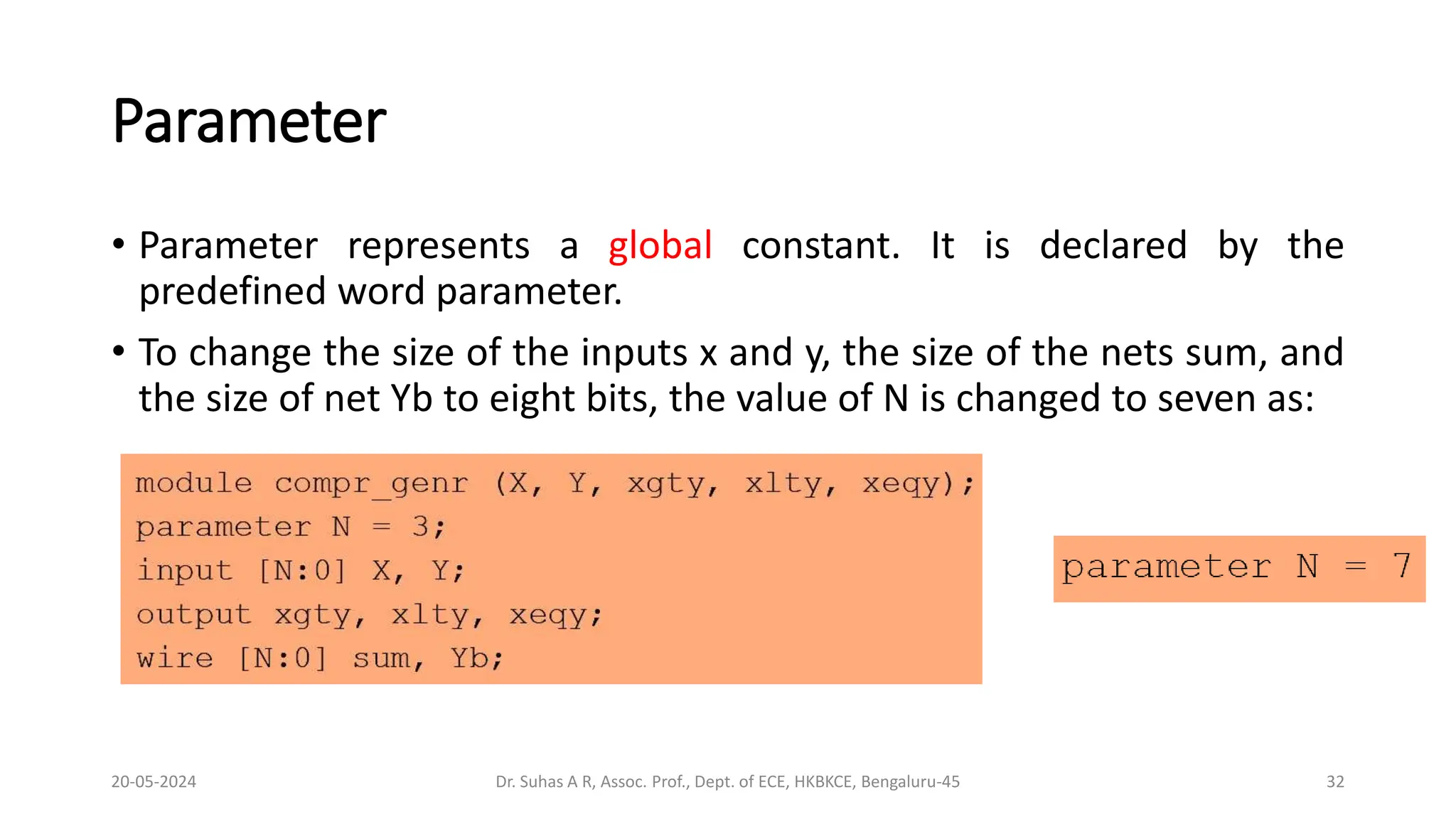 Parameter

• Parameter represents a global constant. It is declared by the predefined word parameter.

• To change the size of the inputs x and y, the size of the nets sum, and the size of net Yb to eight bits, the value of N is changed to seven as:

module compr_genr (X, Y, xgty, xlty, xeqy);
parameter N = 3;
input [N:0] X, Y;
output xgty, xlty, xeqy;
wire [N:0] sum, Yb;

parameter N = 7

20-05-2024

Dr. Suhas A R, Assoc. Prof., Dept. of ECE, HKBKCE, Bengaluru-45

32